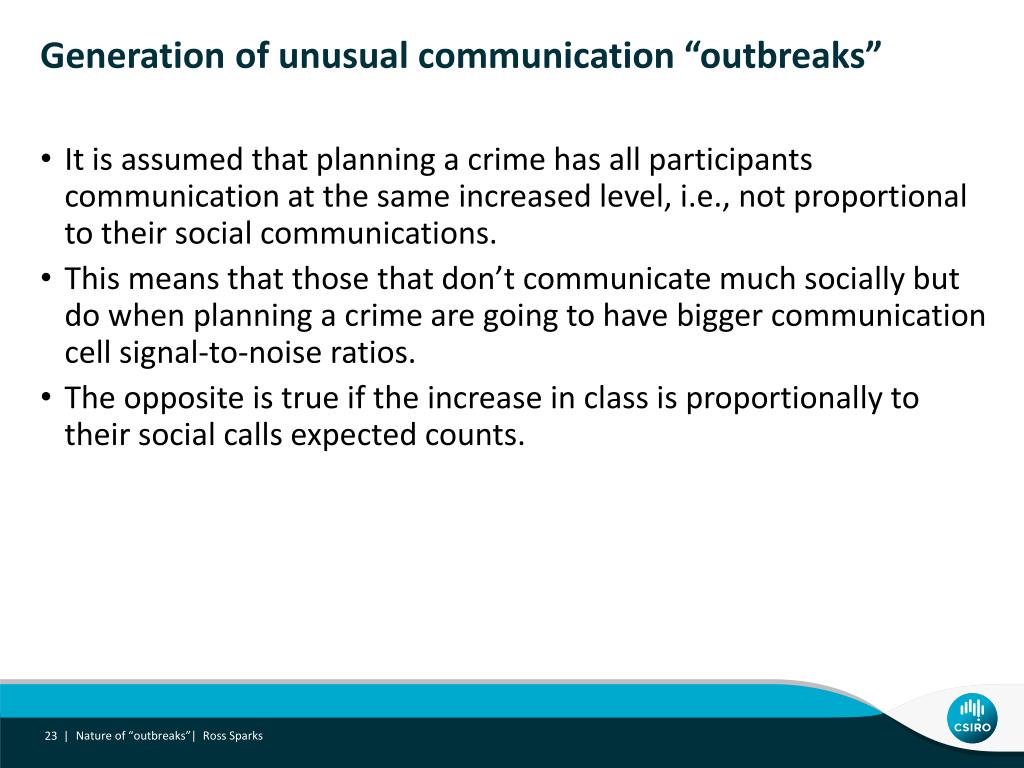 Generation of unusual communication “outbreaks”

• It is assumed that planning a crime has all participants communication at the same increased level, i.e., not proportional to their social communications.
• This means that those that don’t communicate much socially but do when planning a crime are going to have bigger communication cell signal-to-noise ratios.
• The opposite is true if the increase in class is proportionally to their social calls expected counts.

23 | Nature of “outbreaks”| Ross Sparks

CSIRO